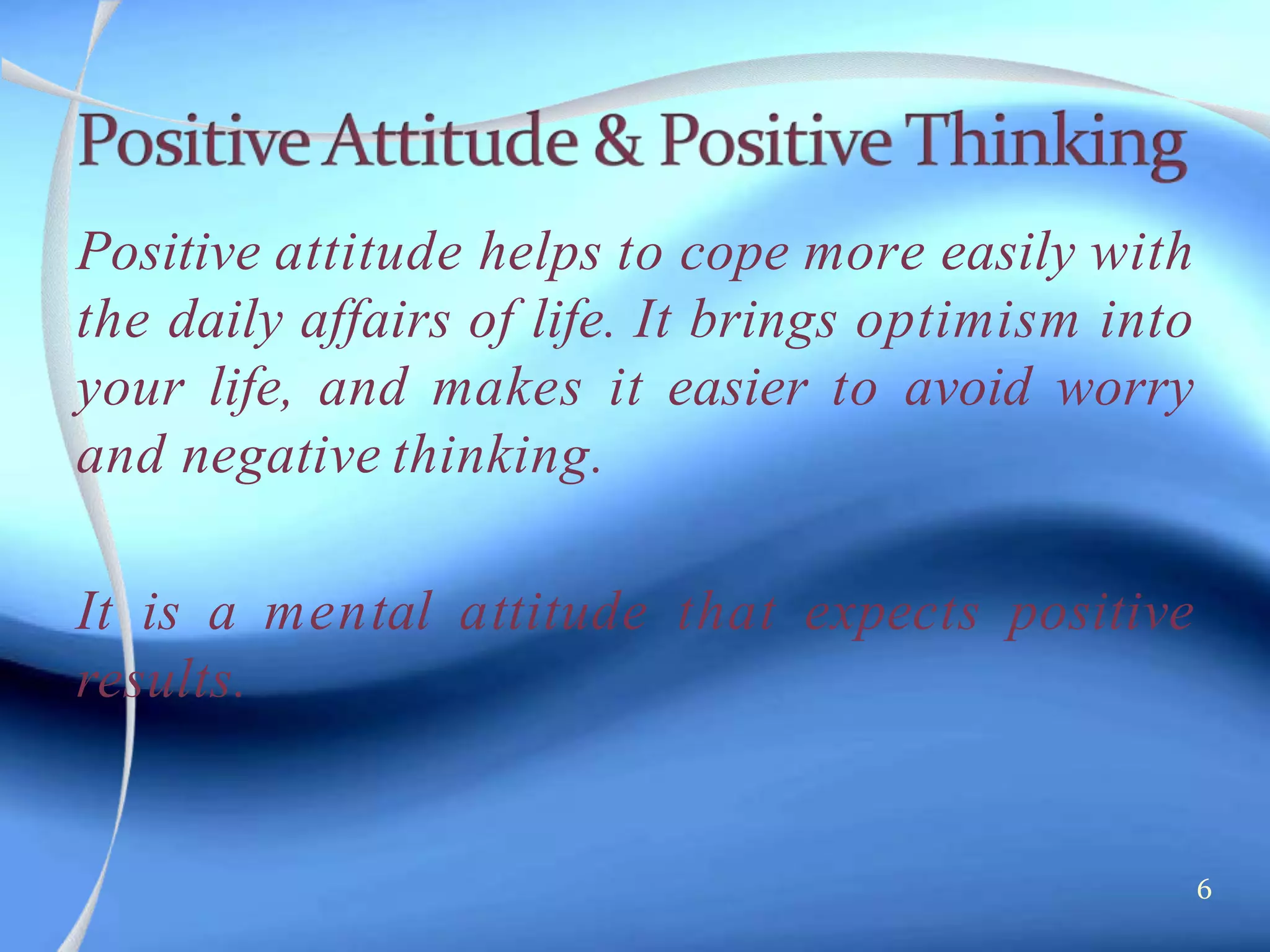 Positive Attitude & Positive Thinking

Positive attitude helps to cope more easily with the daily affairs of life. It brings optimism into your life, and makes it easier to avoid worry and negative thinking.

It is a mental attitude that expects positive results.

6